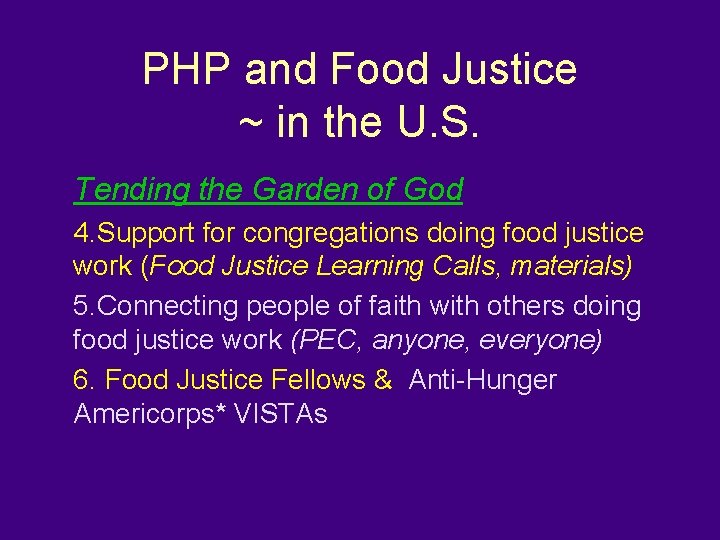 PHP and Food Justice
~ in the U.S.

Tending the Garden of God

4.Support for congregations doing food justice work (Food Justice Learning Calls, materials)

5.Connecting people of faith with others doing food justice work (PEC, anyone, everyone)

6. Food Justice Fellows & Anti-Hunger Americorps* VISTAs